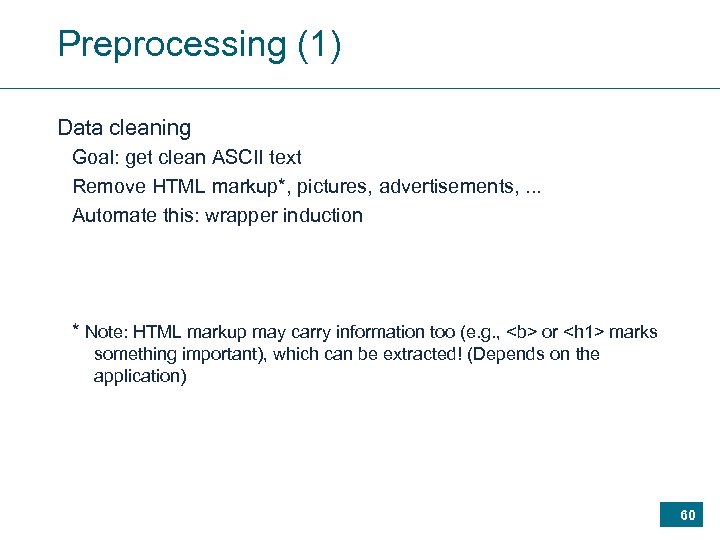 Preprocessing (1)

Data cleaning

Goal: get clean ASCII text

Remove HTML markup*, pictures, advertisements, ...

Automate this: wrapper induction

* Note: HTML markup may carry information too (e.g., <b> or <h1> marks something important), which can be extracted! (Depends on the application)

60